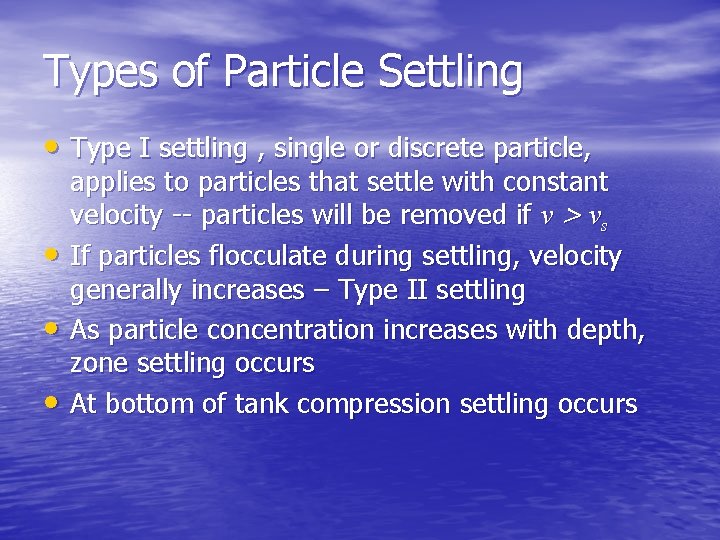 Types of Particle Settling

• Type I settling , single or discrete particle, applies to particles that settle with constant velocity -- particles will be removed if $v > v_s$
• If particles flocculate during settling, velocity generally increases – Type II settling
• As particle concentration increases with depth, zone settling occurs
• At bottom of tank compression settling occurs